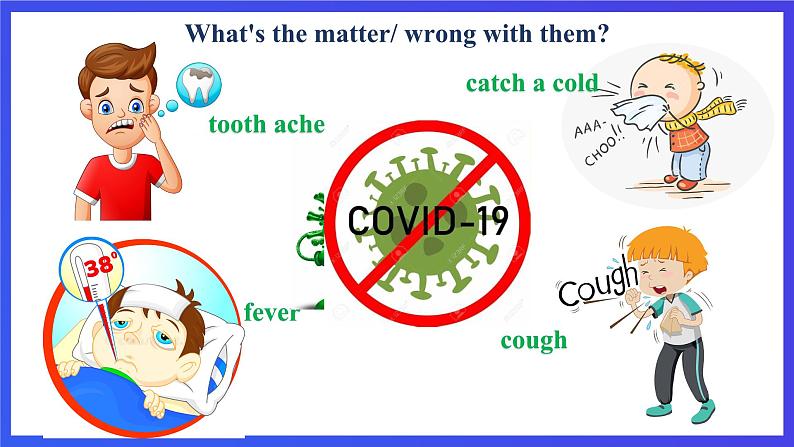 What's the matter/ wrong with them?

tooth ache

catch a cold

AAA-CHOO!!

COVID-19

38°

fever

Cough

cough